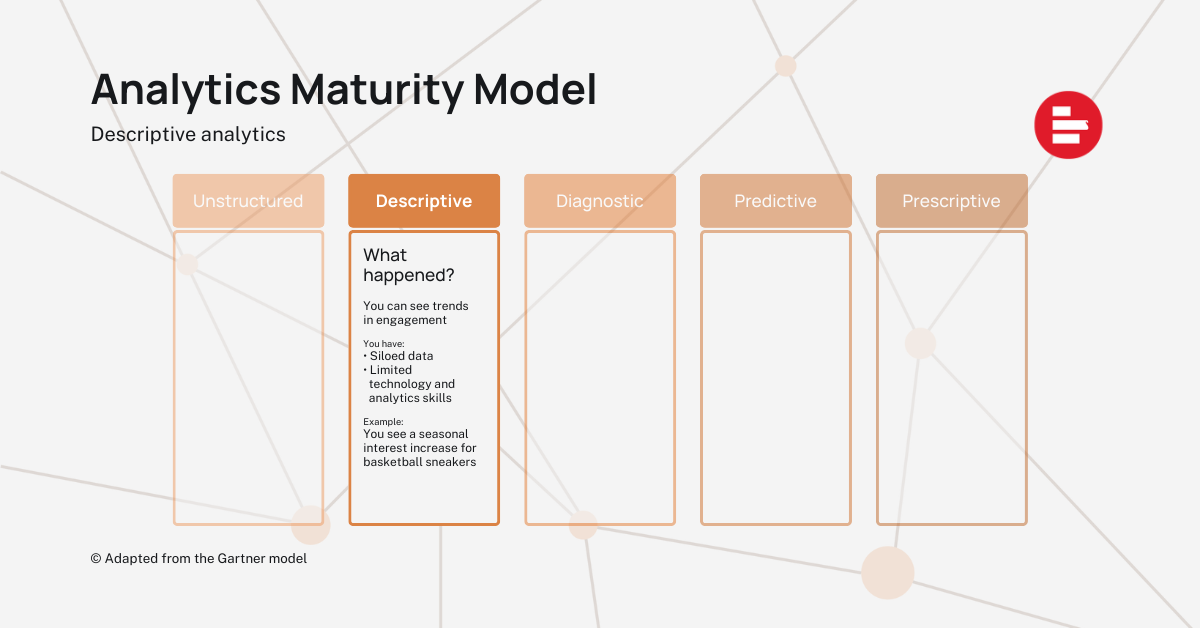 Analytics Maturity Model

Descriptive analytics

Unstructured

Descriptive

What happened?

You can see trends in engagement

You have:
• Siloed data
• Limited technology and analytics skills

Example:
You see a seasonal interest increase for basketball sneakers

Diagnostic

Predictive

Prescriptive

© Adapted from the Gartner model